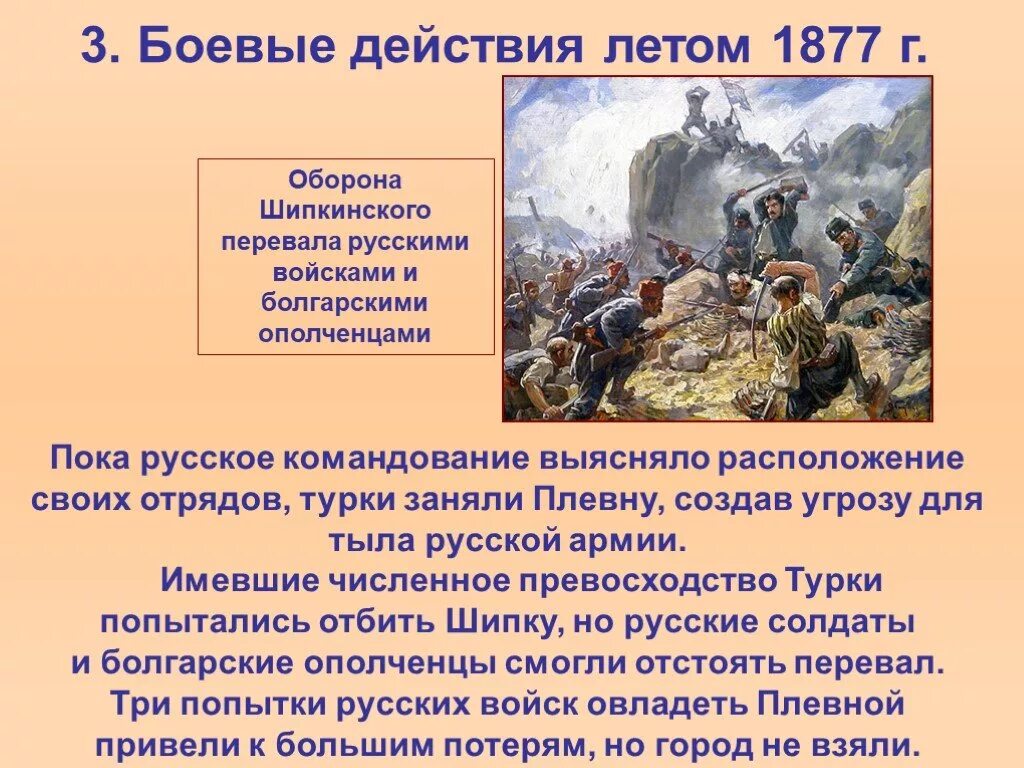 3. Боевые действия летом 1877 г.

Оборона Шипкинского перевала русскими войсками и болгарскими ополченцами

Пока русское командование выясняло расположение своих отрядов, турки заняли Плевну, создав угрозу для тыла русской армии.

Имевшие численное превосходство Турки попытались отбить Шипку, но русские солдаты и болгарские ополченцы смогли отстоять перевал. Три попытки русских войск овладеть Плевной привели к большим потерям, но город не взяли.